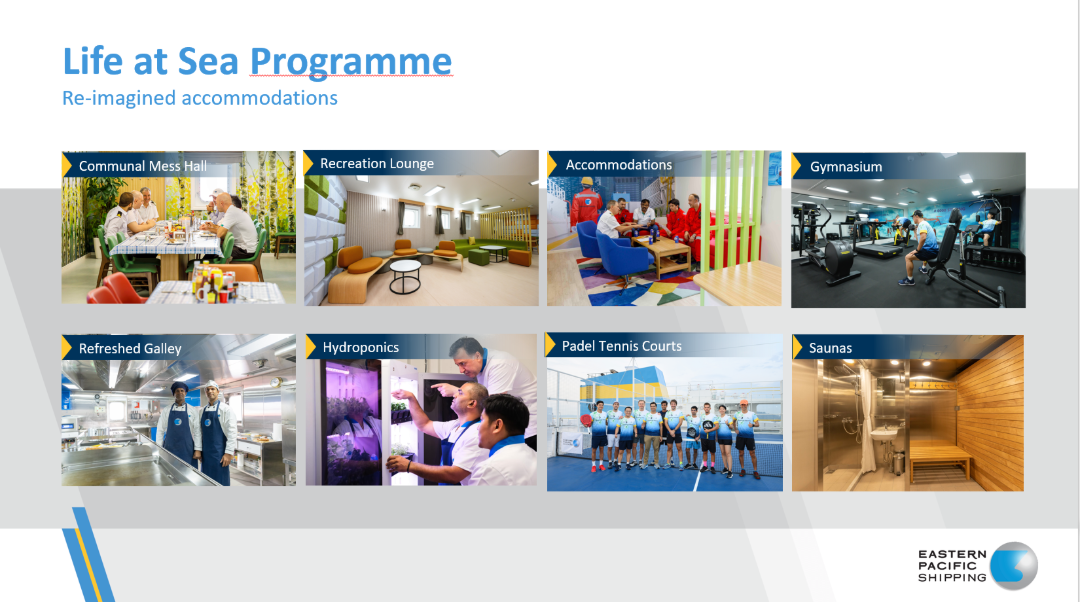 Life at Sea Programme

Re-imagined accommodations

Communal Mess Hall

Recreation Lounge

Accommodations

Gymnasium

Refreshed Galley

Hydroponics

Padel Tennis Courts

Saunas

EASTERN
PACIFIC
SHIPPING